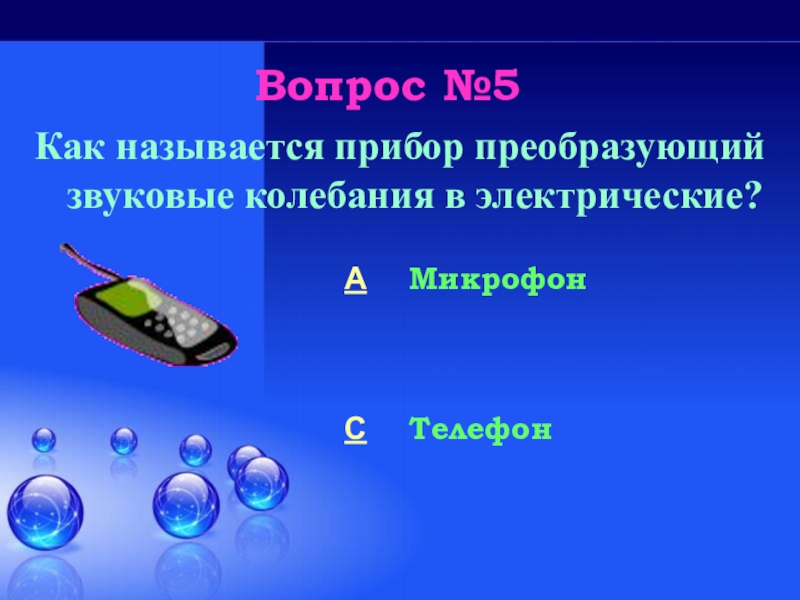 Вопрос №5

Как называется прибор преобразующий звуковые колебания в электрические?

A Микрофон

C Телефон